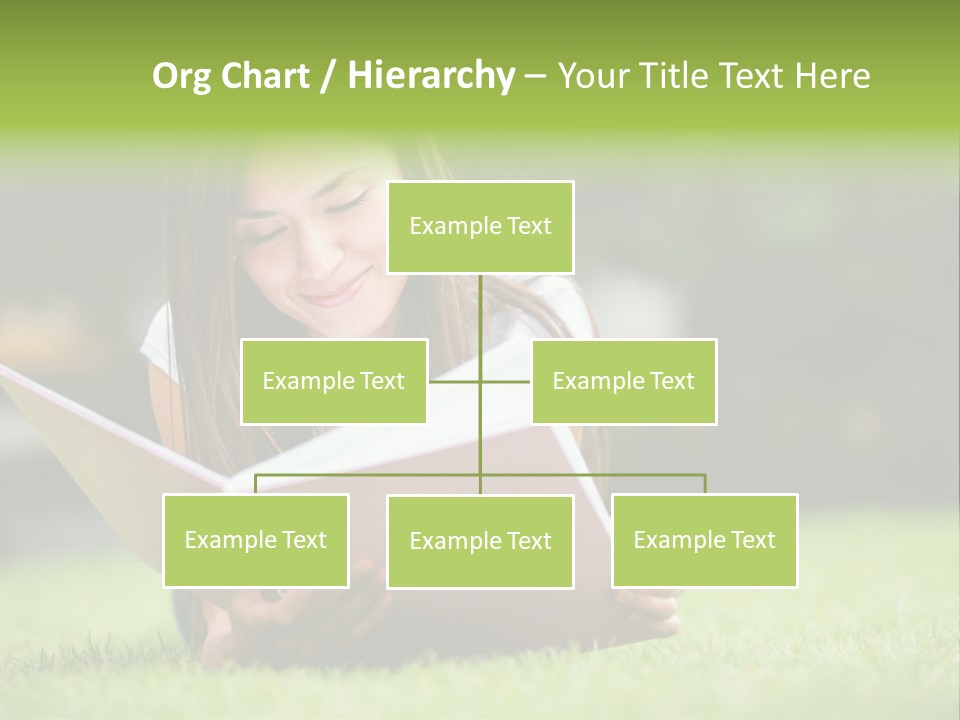 Org Chart / Hierarchy – Your Title Text Here

Example Text

Example Text

Example Text

Example Text

Example Text

Example Text